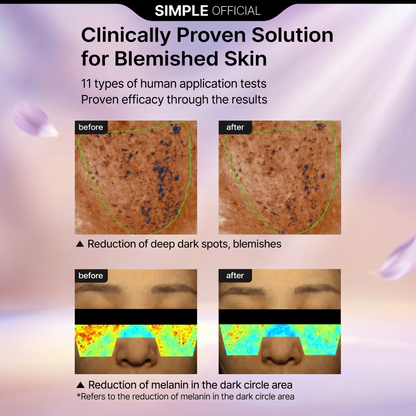 SIMPLE OFFICIAL

Clinically Proven Solution for Blemished Skin

11 types of human application tests
Proven efficacy through the results

before

after

▲ Reduction of deep dark spots, blemishes

before

after

▲ Reduction of melanin in the dark circle area
*Refers to the reduction of melanin in the dark circle area